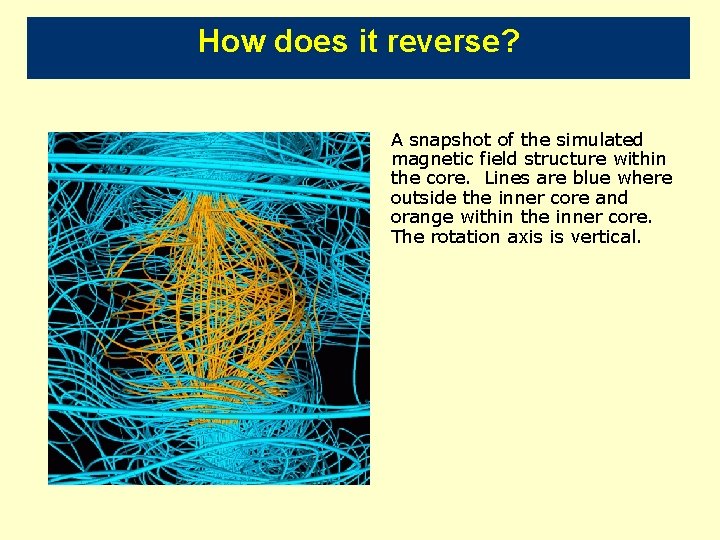 How does it reverse?

A snapshot of the simulated magnetic field structure within the core. Lines are blue where outside the inner core and orange within the inner core. The rotation axis is vertical.